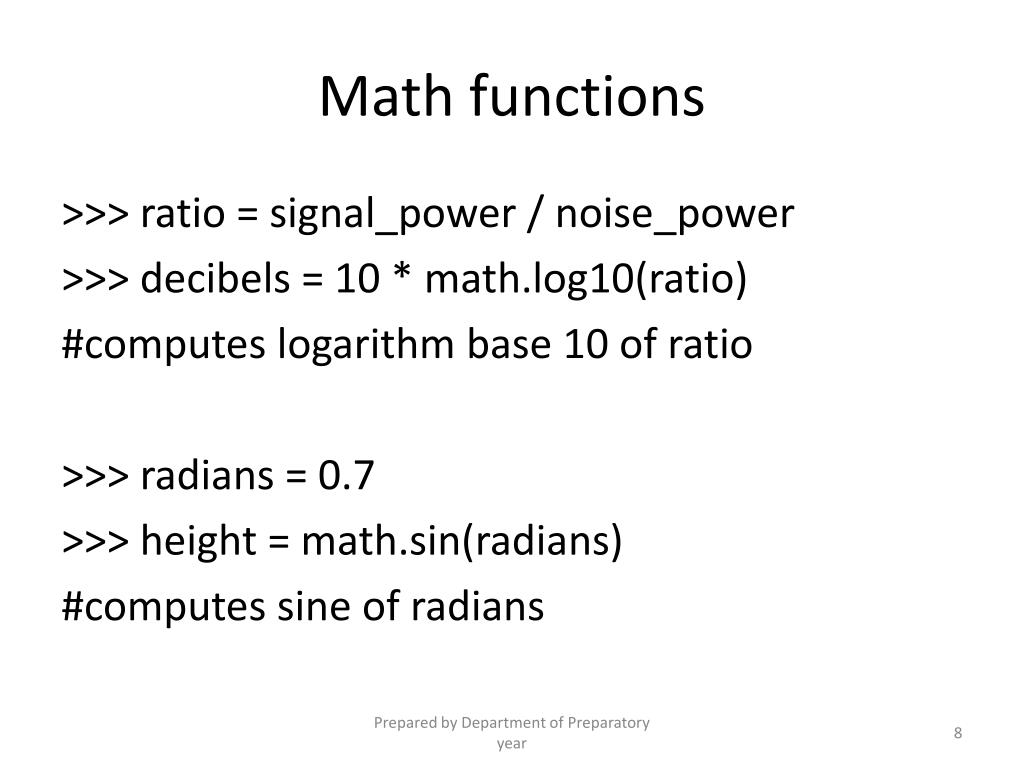 Math functions

>>> ratio = signal_power / noise_power
>>> decibels = 10 * math.log10(ratio)
#computes logarithm base 10 of ratio

>>> radians = 0.7
>>> height = math.sin(radians)
#computes sine of radians

Prepared by Department of Preparatory year

8